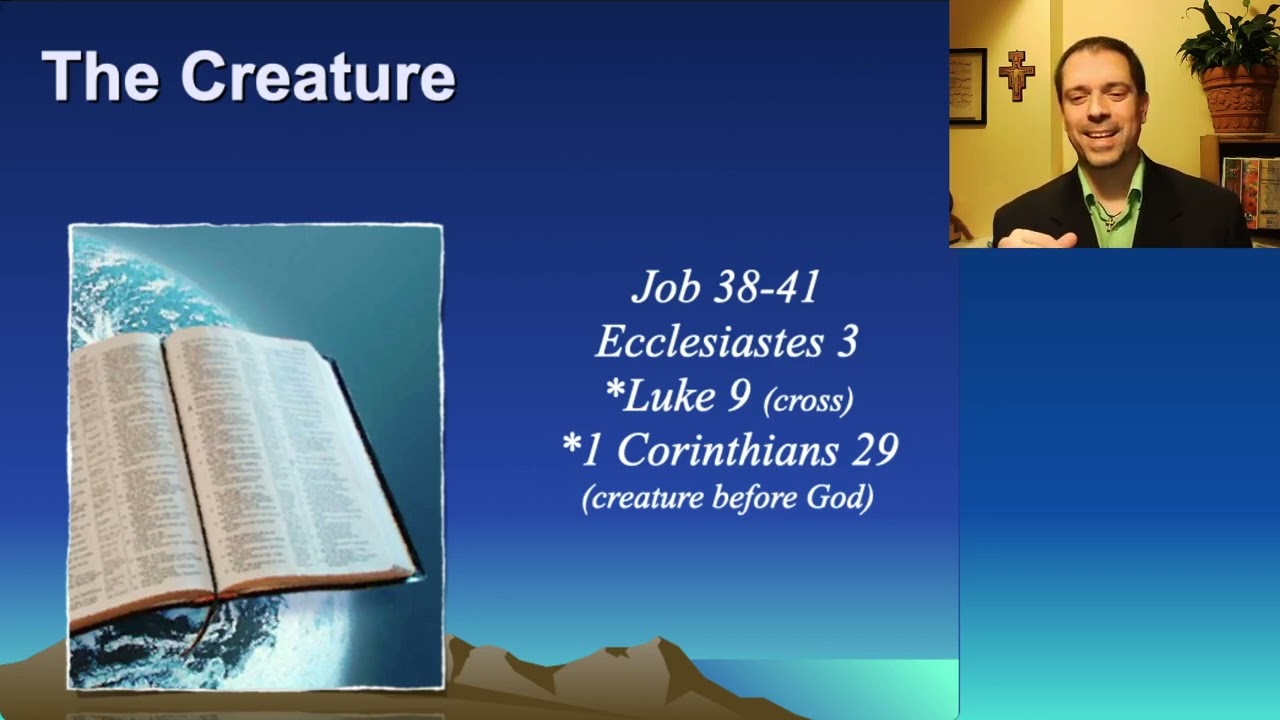 The Creature

Job 38-41
Ecclesiastes 3
*Luke 9 (cross)
*1 Corinthians 29
(creature before God)